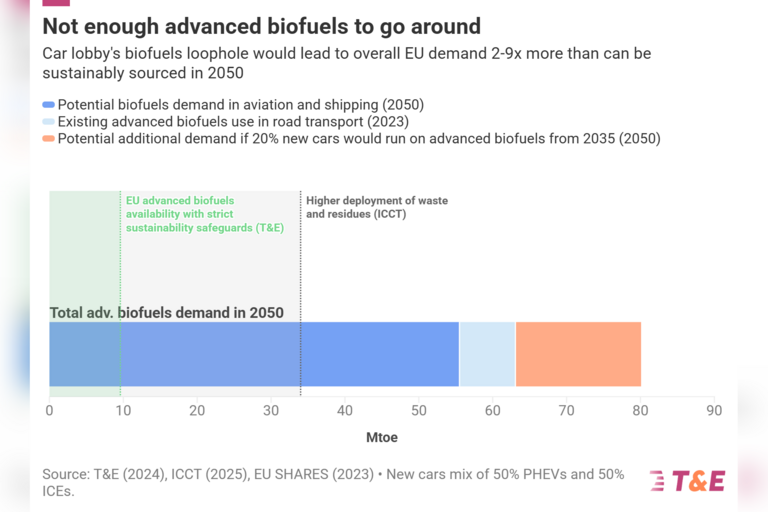 Not enough advanced biofuels to go around

Car lobby's biofuels loophole would lead to overall EU demand 2-9x more than can be sustainably sourced in 2050

Potential biofuels demand in aviation and shipping (2050)
Existing advanced biofuels use in road transport (2023)
Potential additional demand if 20% new cars would run on advanced biofuels from 2035 (2050)

EU advanced biofuels availability with strict sustainability safeguards (T&E)

Higher deployment of waste and residues (ICCT)

Total adv. biofuels demand in 2050

0 10 20 30 40 50 60 70 80 90

Mtoe

Source: T&E (2024), ICCT (2025), EU SHARES (2023) • New cars mix of 50% PHEVs and 50% ICEs.

T&E